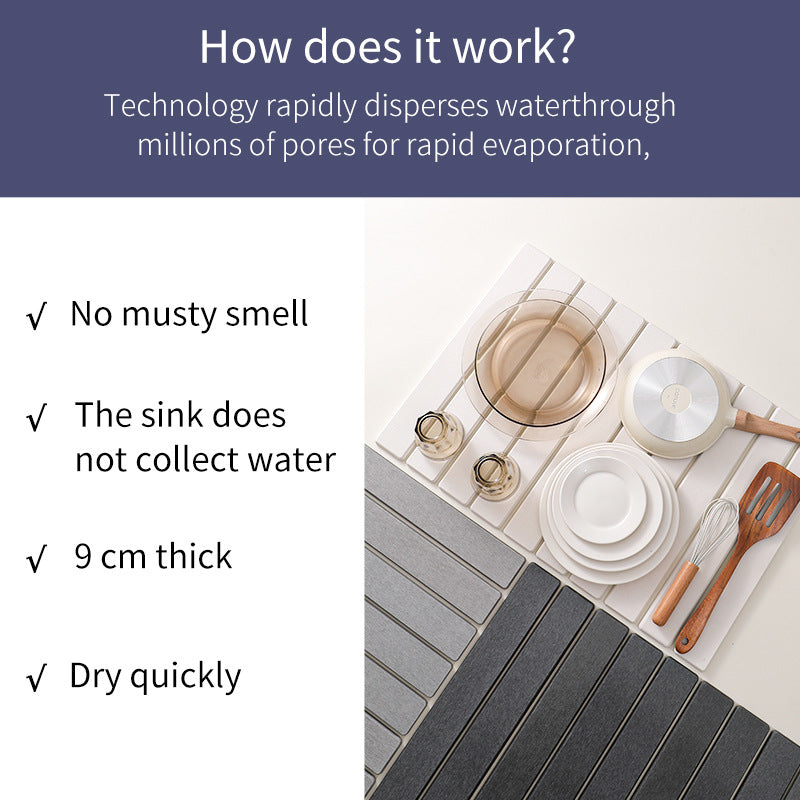 How does it work?

Technology rapidly disperses waterthrough millions of pores for rapid evaporation,

√ No musty smell

√ The sink does not collect water

√ 9 cm thick

√ Dry quickly